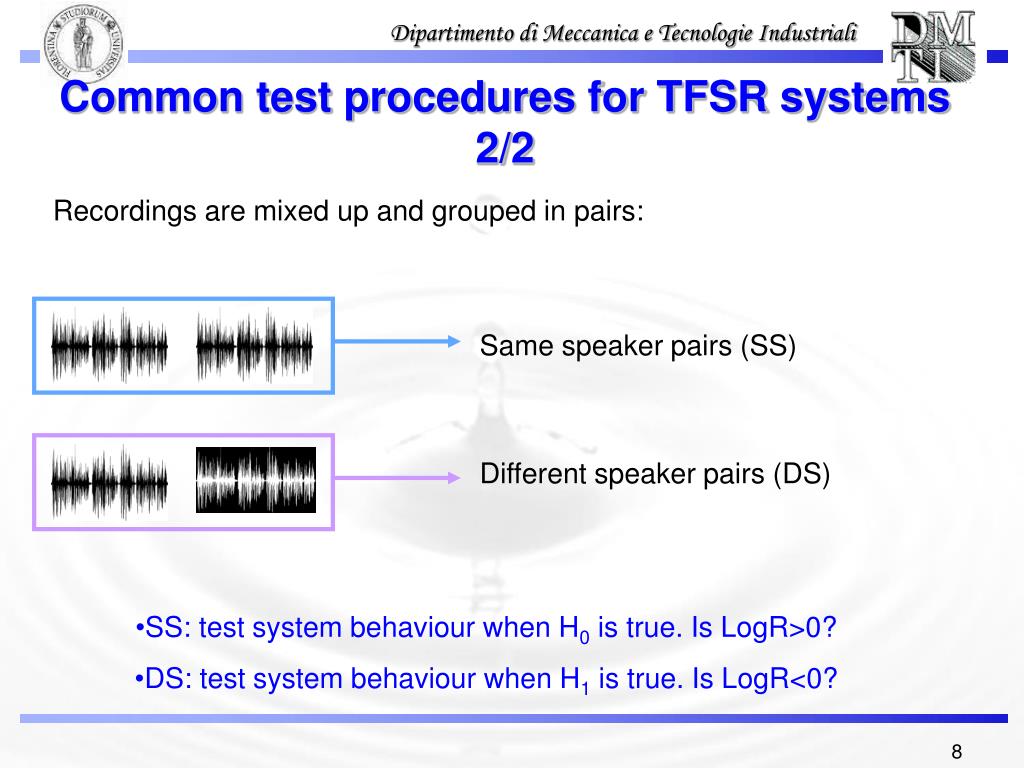 Dipartimento di Meccanica e Tecnologie Industriali

DMTI

Common test procedures for TFSR systems 2/2

Recordings are mixed up and grouped in pairs:

Same speaker pairs (SS)

Different speaker pairs (DS)

•SS: test system behaviour when $H_0$ is true. Is LogR>0?

•DS: test system behaviour when $H_1$ is true. Is LogR<0?

8